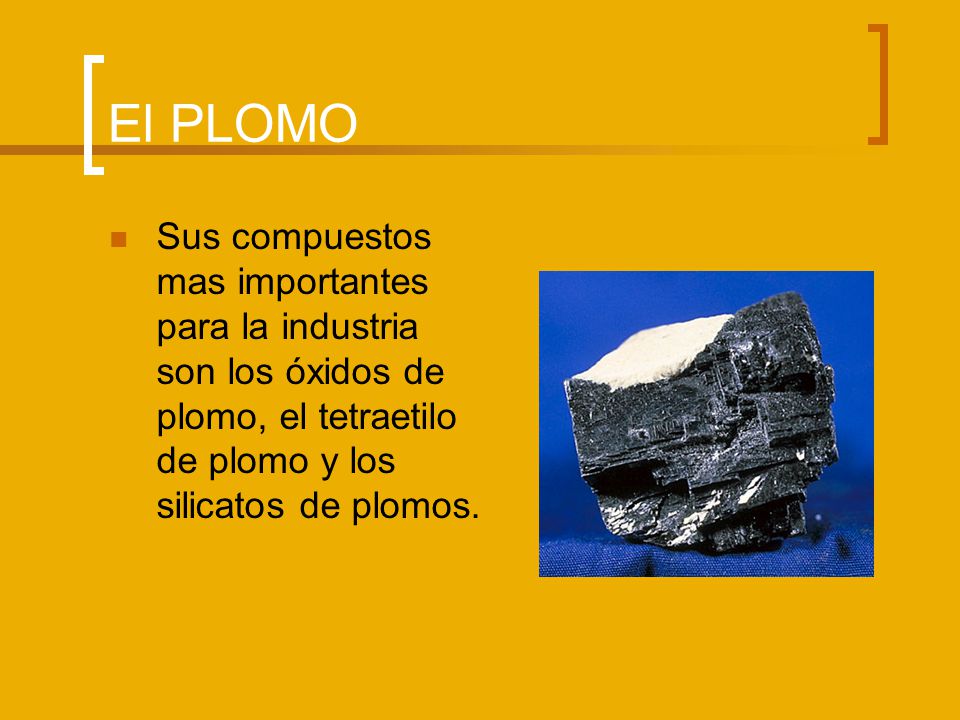 El PLOMO

Sus compuestos mas importantes para la industria son los óxidos de plomo, el tetraetilo de plomo y los silicatos de plomos.